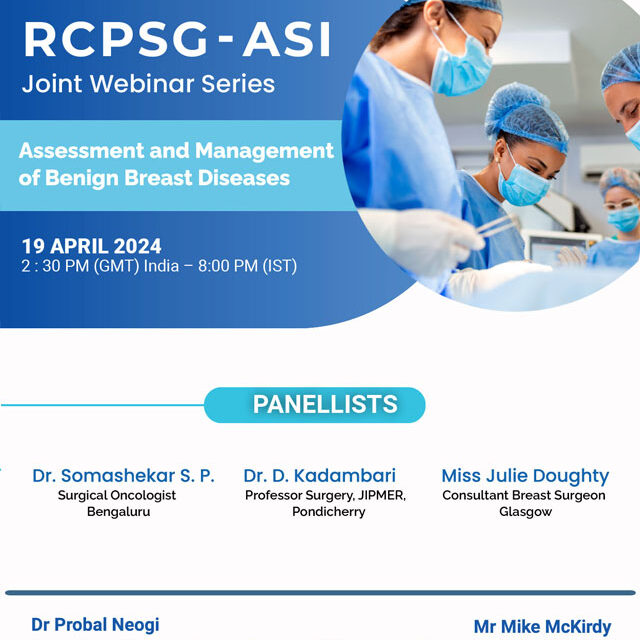 RCPSG - ASI
Joint Webinar Series

Assessment and Management of Benign Breast Diseases

19 APRIL 2024
2 : 30 PM (GMT) India – 8:00 PM (IST)

PANELLISTS

Dr. Somashekar S. P.
Surgical Oncologist
Bengaluru

Dr. D. Kadambari
Professor Surgery, JIPMER, Pondicherry

Miss Julie Doughty
Consultant Breast Surgeon
Glasgow

Dr Probal Neogi

Mr Mike McKirdy